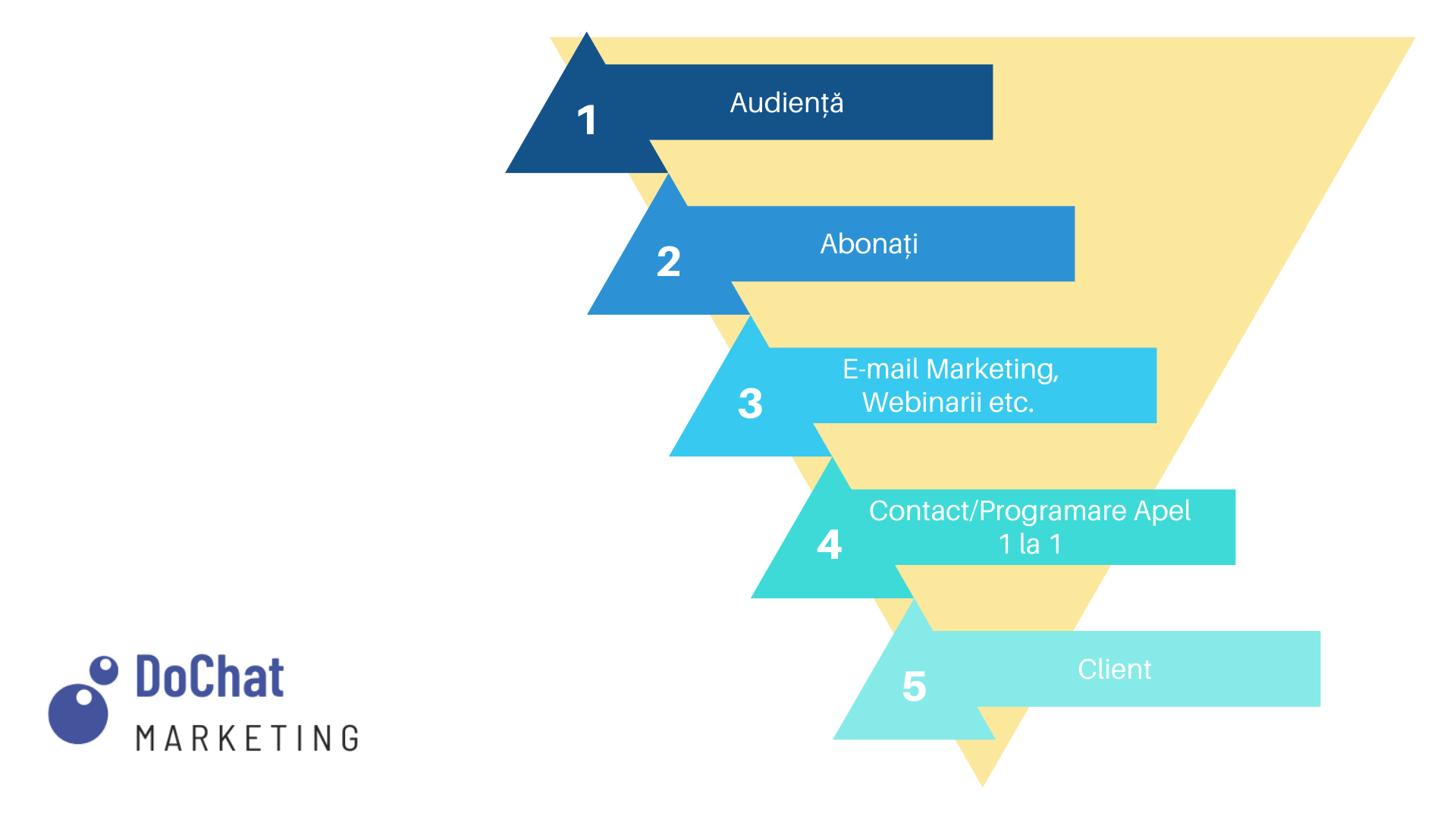 1
Audiență

2
Abonați

3
E-mail Marketing, Webinarii etc.

4
Contact/Programare Apel 1 la 1

5
Client

DoChat
MARKETING